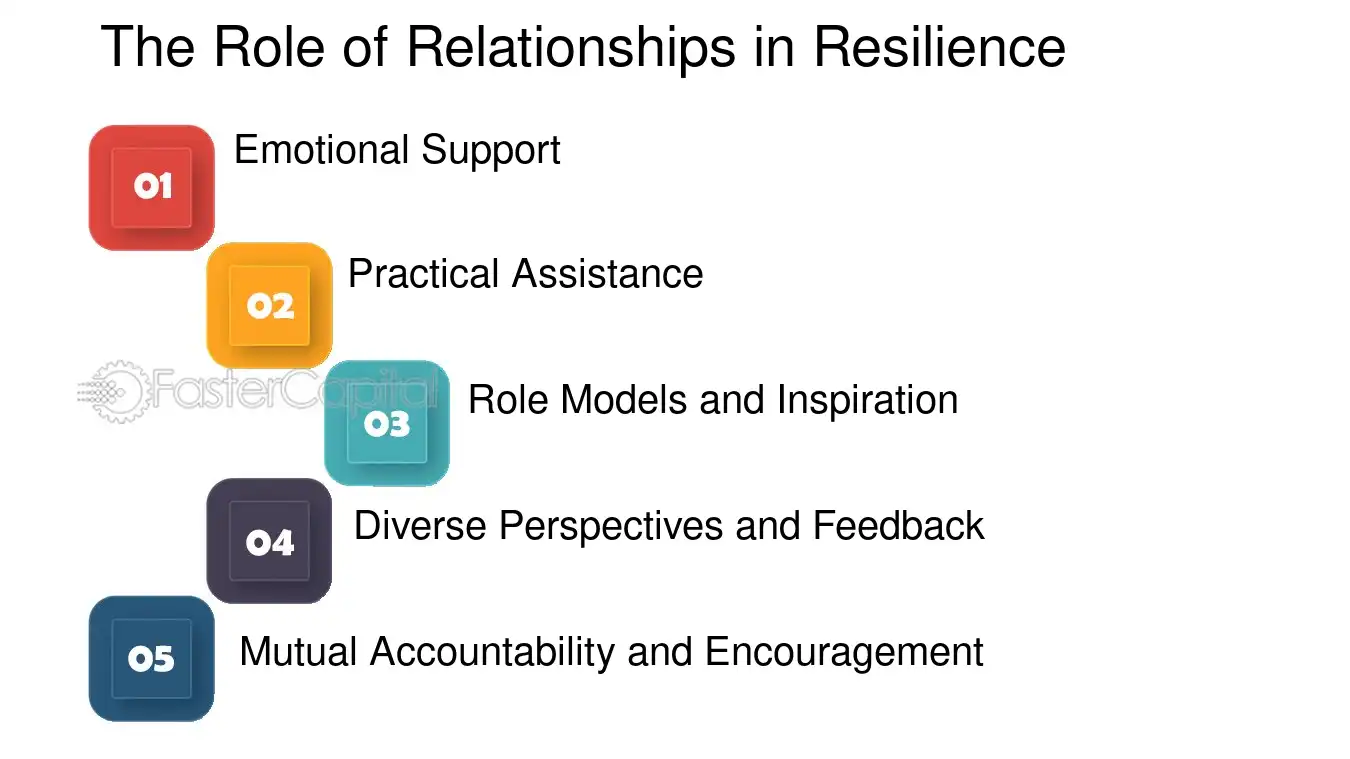 The Role of Relationships in Resilience

01
Emotional Support

02
Practical Assistance

03
Role Models and Inspiration

04
Diverse Perspectives and Feedback

05
Mutual Accountability and Encouragement

FasterCapital